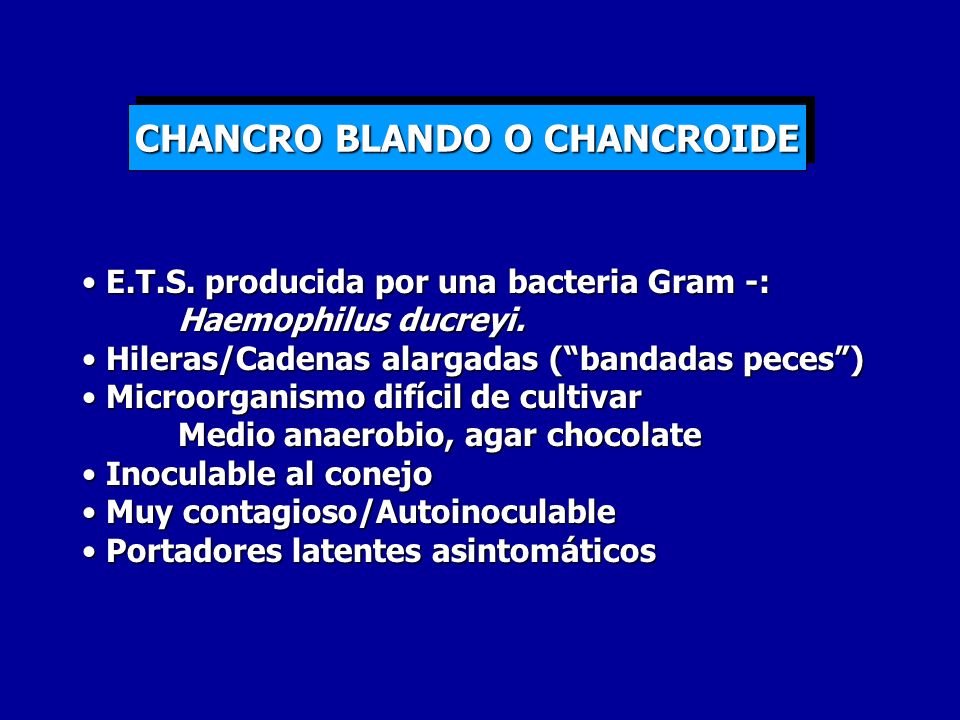 CHANCRO BLANDO O CHANCROIDE

• E.T.S. producida por una bacteria Gram -:
Haemophilus ducreyi.
• Hileras/Cadenas alargadas (“bandadas peces”)
• Microorganismo difícil de cultivar
Medio anaerobio, agar chocolate
• Inoculable al conejo
• Muy contagioso/Autoinoculable
• Portadores latentes asintomáticos